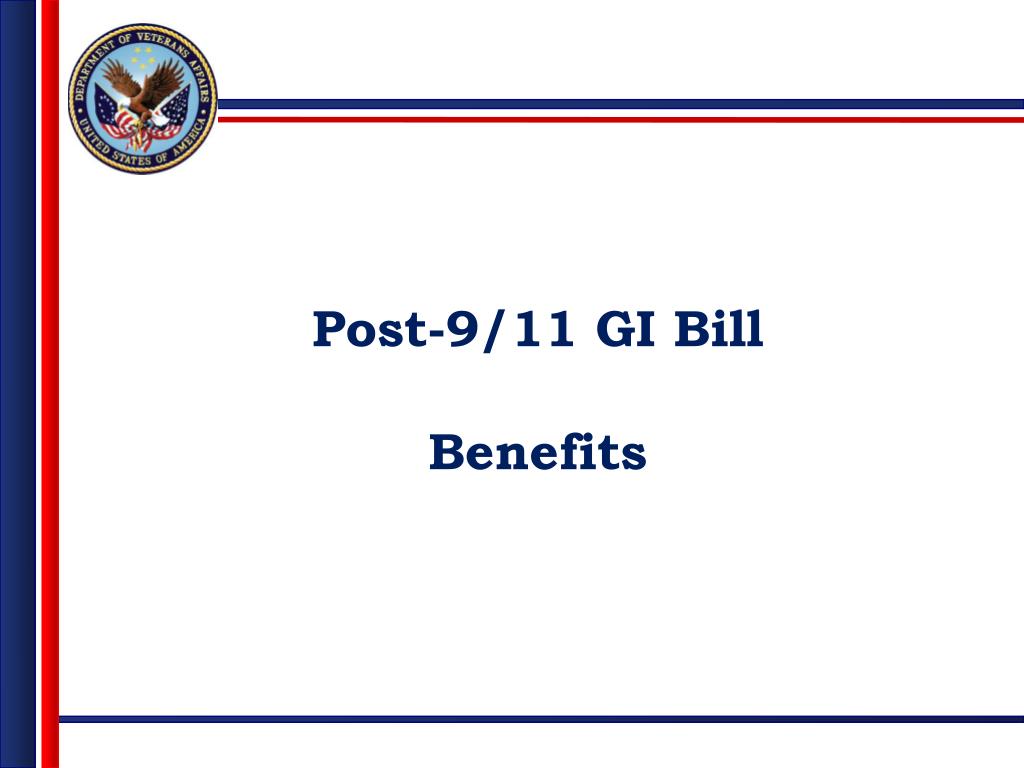 DEPARTMENT OF VETERANS AFFAIRS
UNITED STATES OF AMERICA

Post-9/11 GI Bill

Benefits